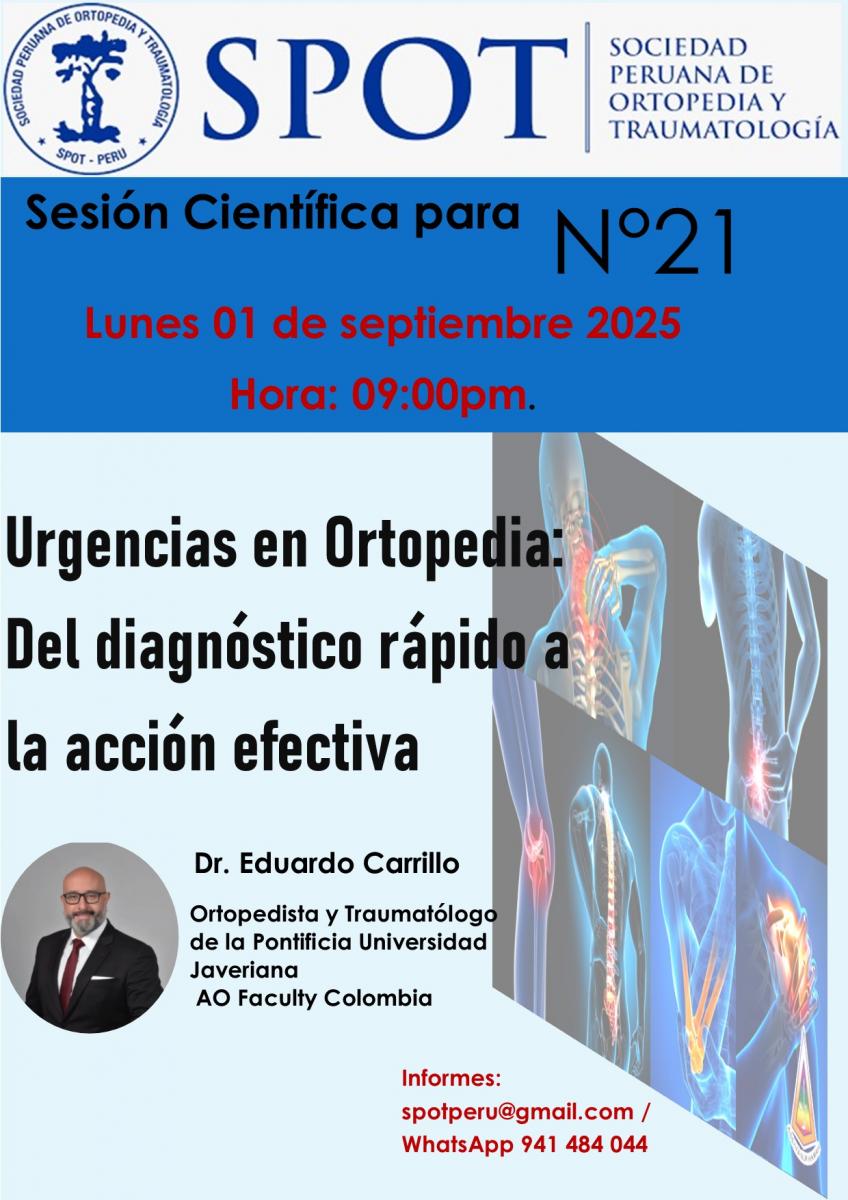 SOCIEDAD PERUANA DE ORTOPEDIA Y TRAUMATOLOGÍA
SPOT - PERU

SPOT

SOCIEDAD PERUANA DE ORTOPEDIA Y TRAUMATOLOGÍA

Sesión Científica para N°21

Lunes 01 de septiembre 2025

Hora: 09:00pm.

Urgencias en Ortopedia: Del diagnóstico rápido a la acción efectiva

Dr. Eduardo Carrillo

Ortopedista y Traumatólogo de la Pontificia Universidad Javeriana
AO Faculty Colombia

Informes:
spotperu@gmail.com /
WhatsApp 941 484 044